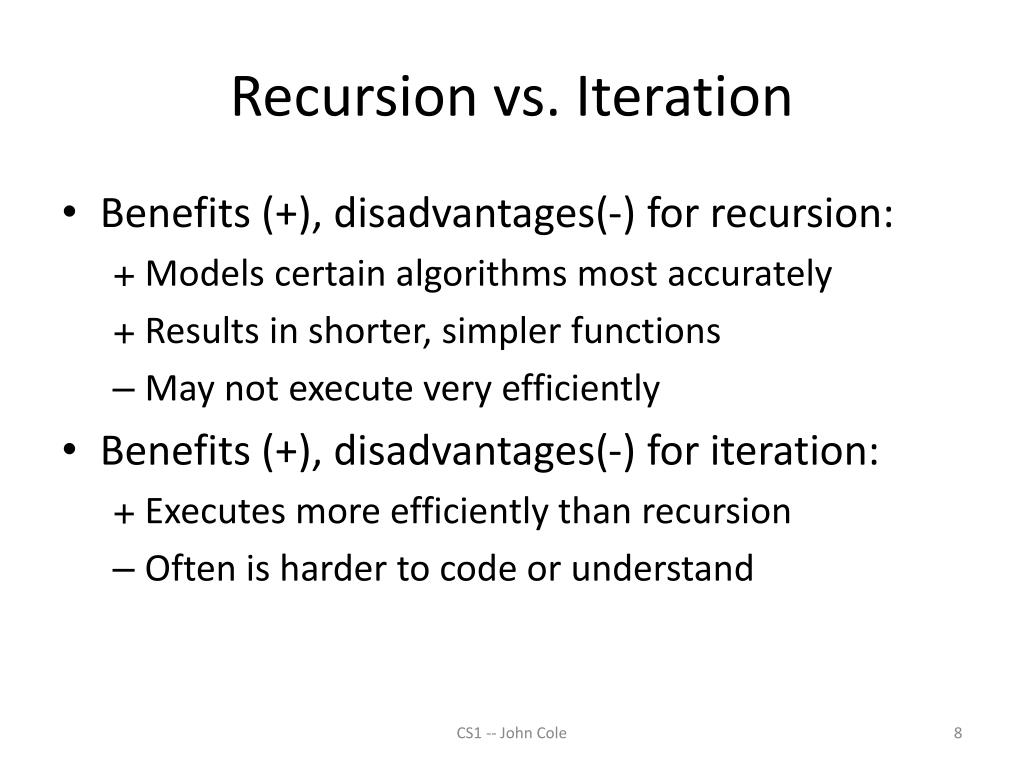 Recursion vs. Iteration

• Benefits (+), disadvantages(-) for recursion:
+ Models certain algorithms most accurately
+ Results in shorter, simpler functions
– May not execute very efficiently

• Benefits (+), disadvantages(-) for iteration:
+ Executes more efficiently than recursion
– Often is harder to code or understand

CS1 -- John Cole

8